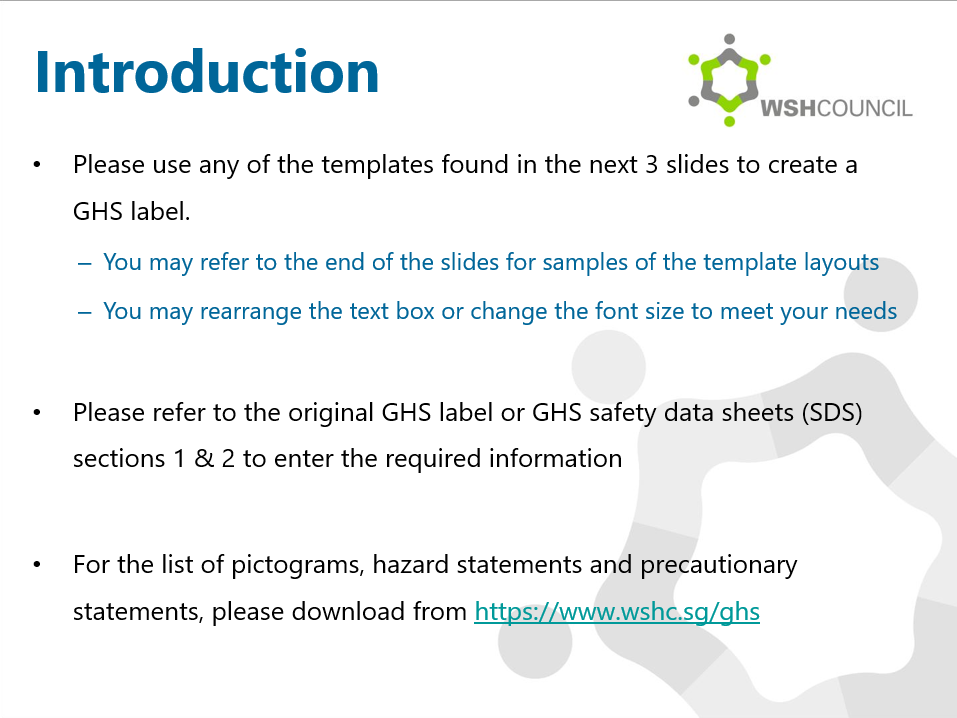 Introduction

WSHCOUNCIL

• Please use any of the templates found in the next 3 slides to create a GHS label.

– You may refer to the end of the slides for samples of the template layouts

– You may rearrange the text box or change the font size to meet your needs

• Please refer to the original GHS label or GHS safety data sheets (SDS) sections 1 & 2 to enter the required information

• For the list of pictograms, hazard statements and precautionary statements, please download from https://www.wshc.sg/ghs